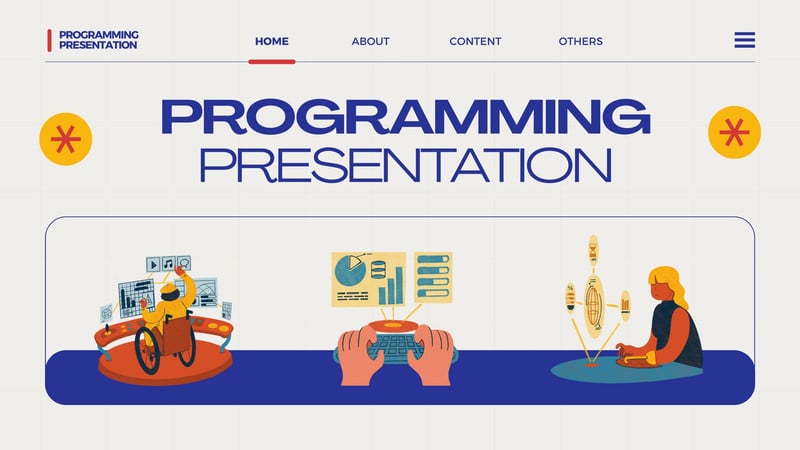 PROGRAMMING PRESENTATION

HOME ABOUT CONTENT OTHERS

PROGRAMMING PRESENTATION